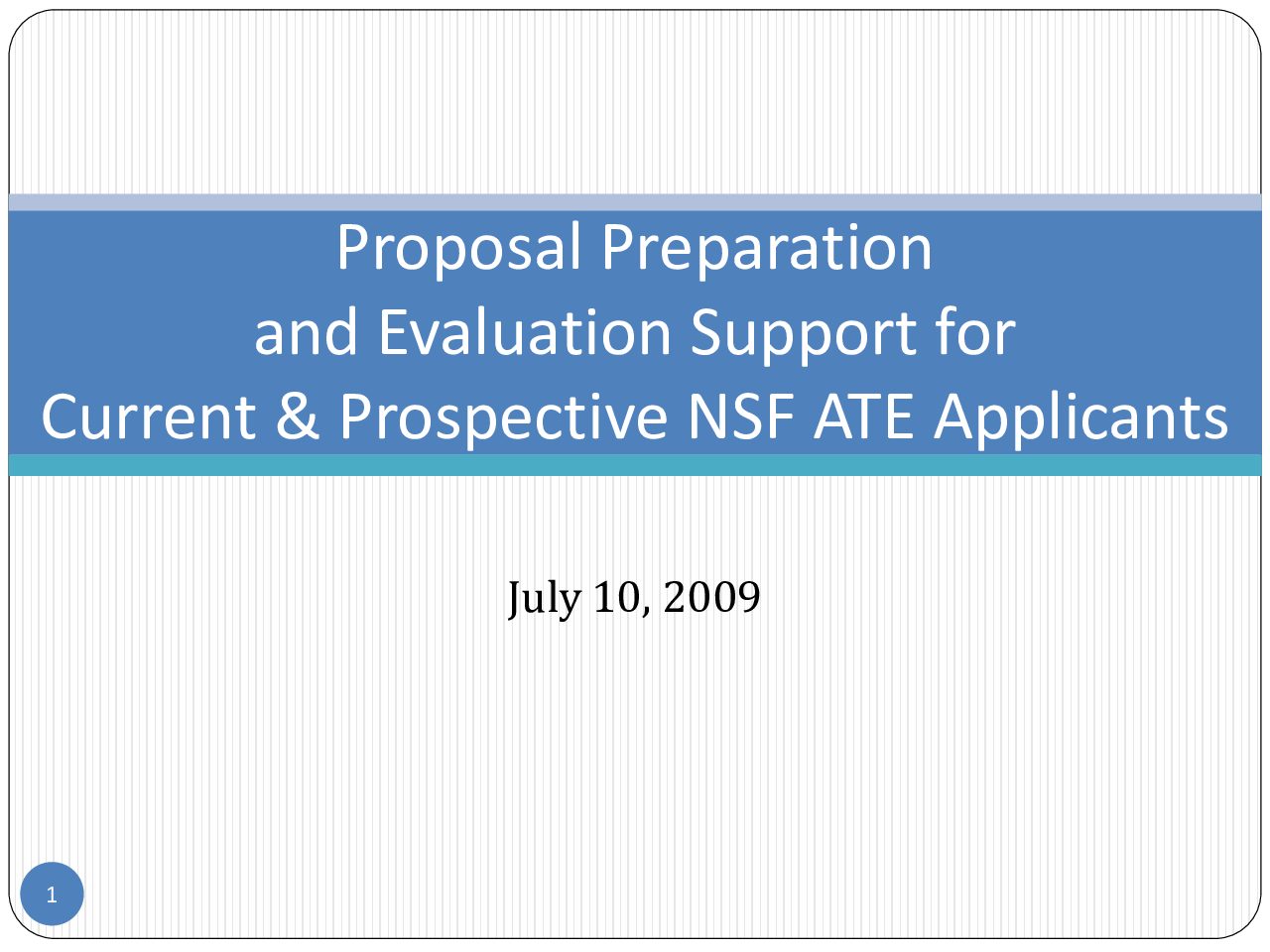 Proposal Preparation
and Evaluation Support for
Current & Prospective NSF ATE Applicants

July 10, 2009

1